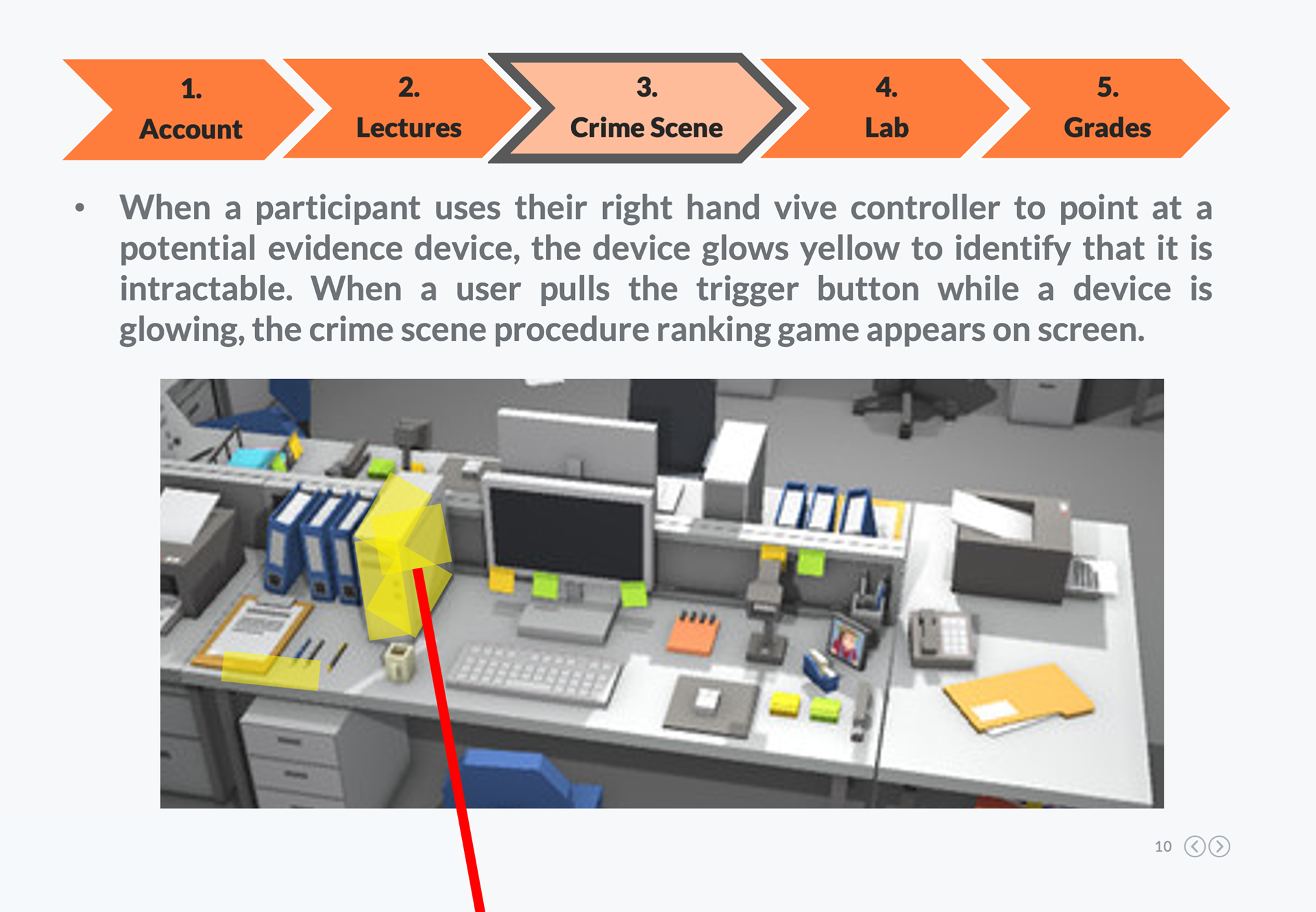 1. Account

2. Lectures

3. Crime Scene

4. Lab

5. Grades

• When a participant uses their right hand vive controller to point at a potential evidence device, the device glows yellow to identify that it is intractable. When a user pulls the trigger button while a device is glowing, the crime scene procedure ranking game appears on screen.

10